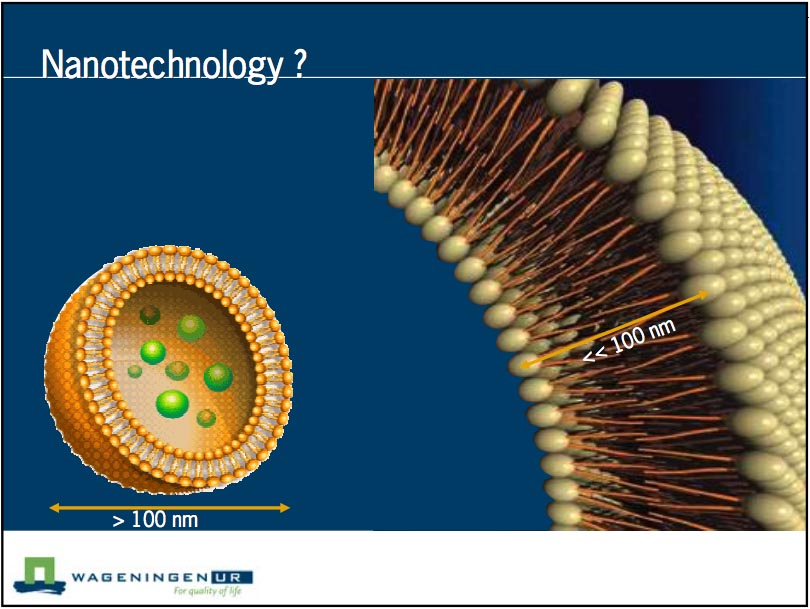 Nanotechnology ?

<< 100 nm

> 100 nm

WAGENINGEN UR
For quality of life